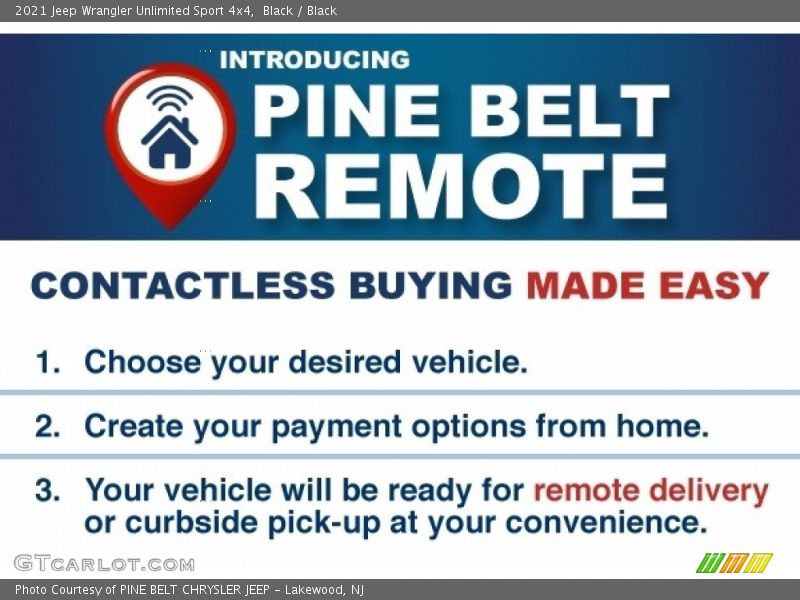 2021 Jeep Wrangler Unlimited Sport 4x4, Black / Black

INTRODUCING
PINE BELT
REMOTE

CONTACTLESS BUYING MADE EASY

1. Choose your desired vehicle.

2. Create your payment options from home.

3. Your vehicle will be ready for remote delivery or curbside pick-up at your convenience.

GTCARLOT.COM

Photo Courtesy of PINE BELT CHRYSLER JEEP - Lakewood, NJ